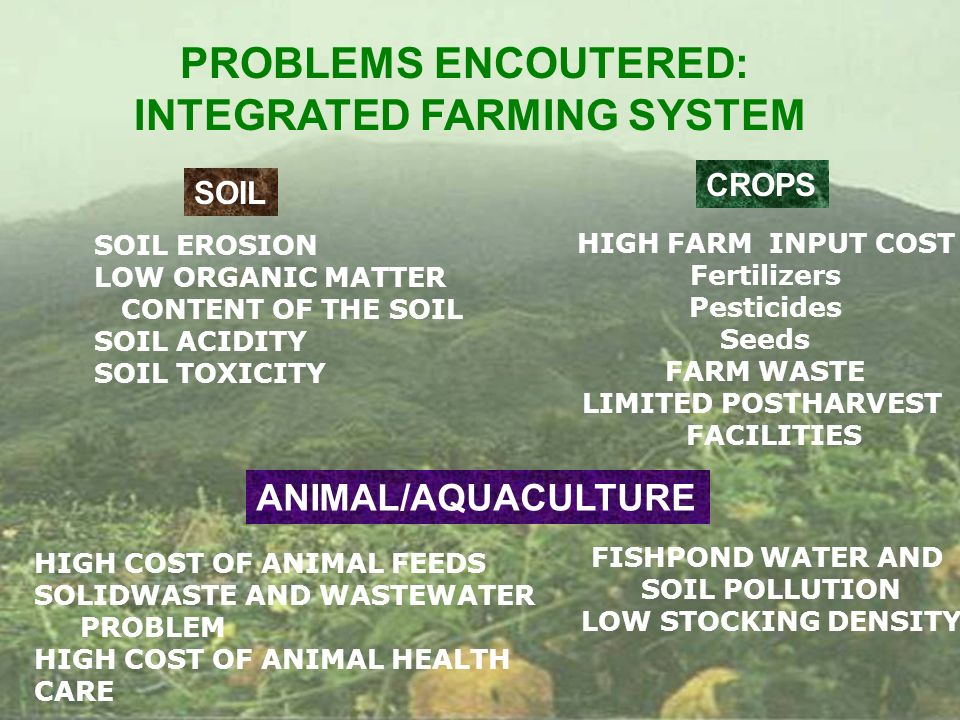 PROBLEMS ENCOUTERED:
INTEGRATED FARMING SYSTEM

SOIL

SOIL EROSION
LOW ORGANIC MATTER CONTENT OF THE SOIL
SOIL ACIDITY
SOIL TOXICITY

CROPS

HIGH FARM INPUT COST
Fertilizers
Pesticides
Seeds
FARM WASTE
LIMITED POSTHARVEST FACILITIES

ANIMAL/AQUACULTURE

HIGH COST OF ANIMAL FEEDS
SOLIDWASTE AND WASTEWATER PROBLEM
HIGH COST OF ANIMAL HEALTH CARE

FISHPOND WATER AND SOIL POLLUTION
LOW STOCKING DENSITY